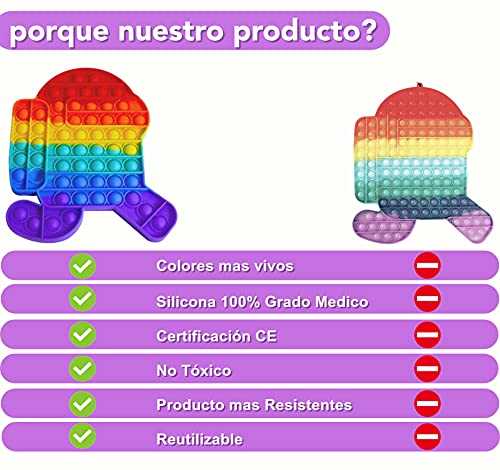 porque nuestro producto?

Colores mas vivos

Silicona 100% Grado Medico

Certificación CE

No Tóxico

Producto mas Resistentes

Reutilizable